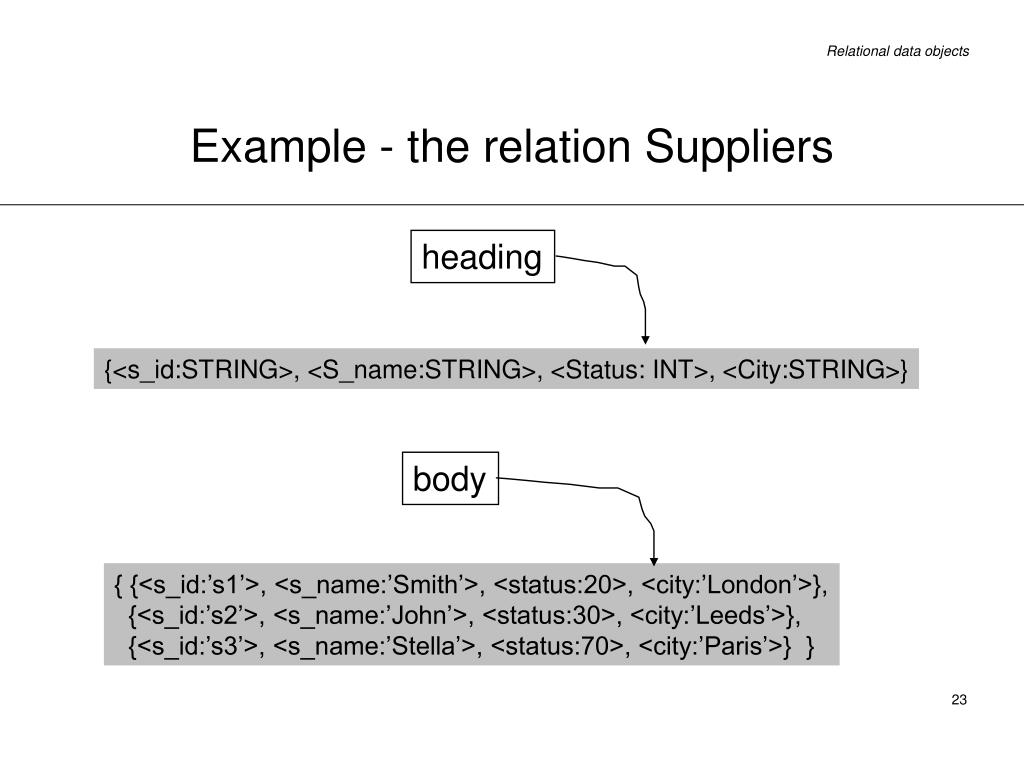 Relational data objects

Example - the relation Suppliers

heading

{<s_id:STRING>, <S_name:STRING>, <Status: INT>, <City:STRING>}

body

{ {<s_id:’s1’>, <s_name:’Smith’>, <status:20>, <city:’London’>},
{<s_id:’s2’>, <s_name:’John’>, <status:30>, <city:’Leeds’>},
{<s_id:’s3’>, <s_name:’Stella’>, <status:70>, <city:’Paris’>} }

23